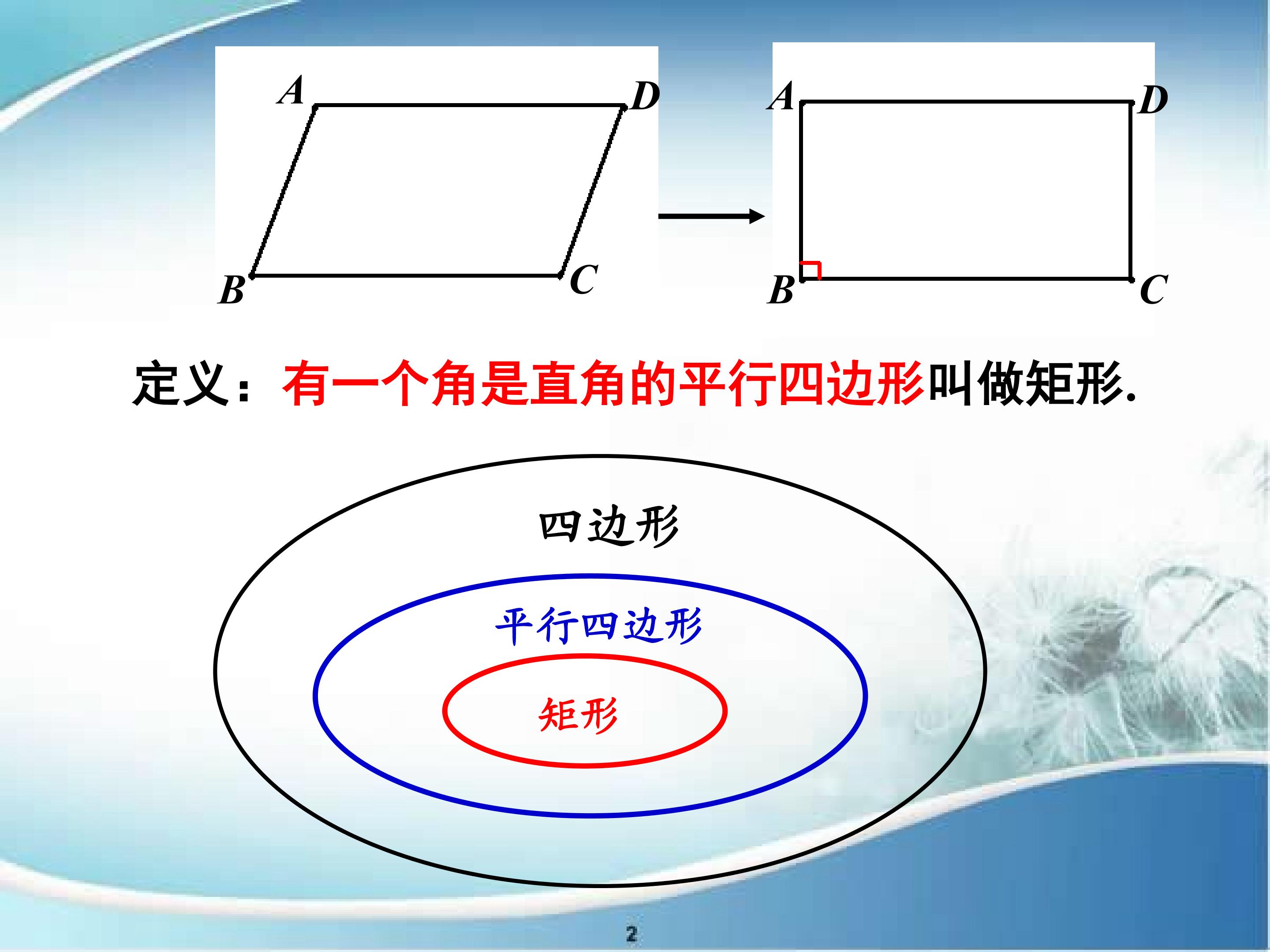 A
D
B
C

A
D
B
C

定义：有一个角是直角的平行四边形叫做矩形.

四边形

平行四边形

矩形

2